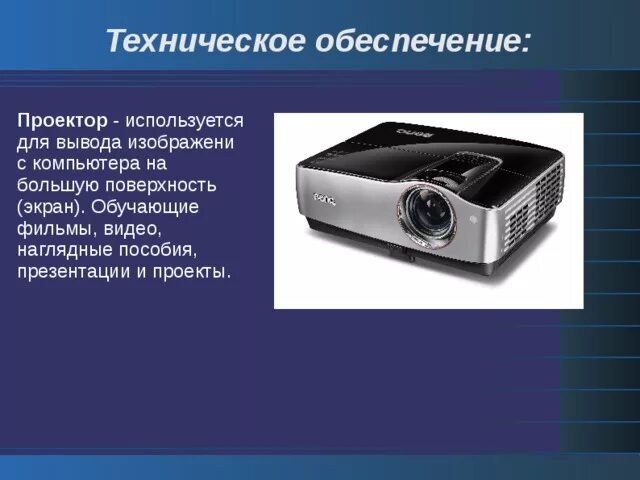 Техническое обеспечение:

Проектор - используется для вывода изображени с компьютера на большую поверхность (экран). Обучающие фильмы, видео, наглядные пособия, презентации и проекты.

BenQ

BenQ